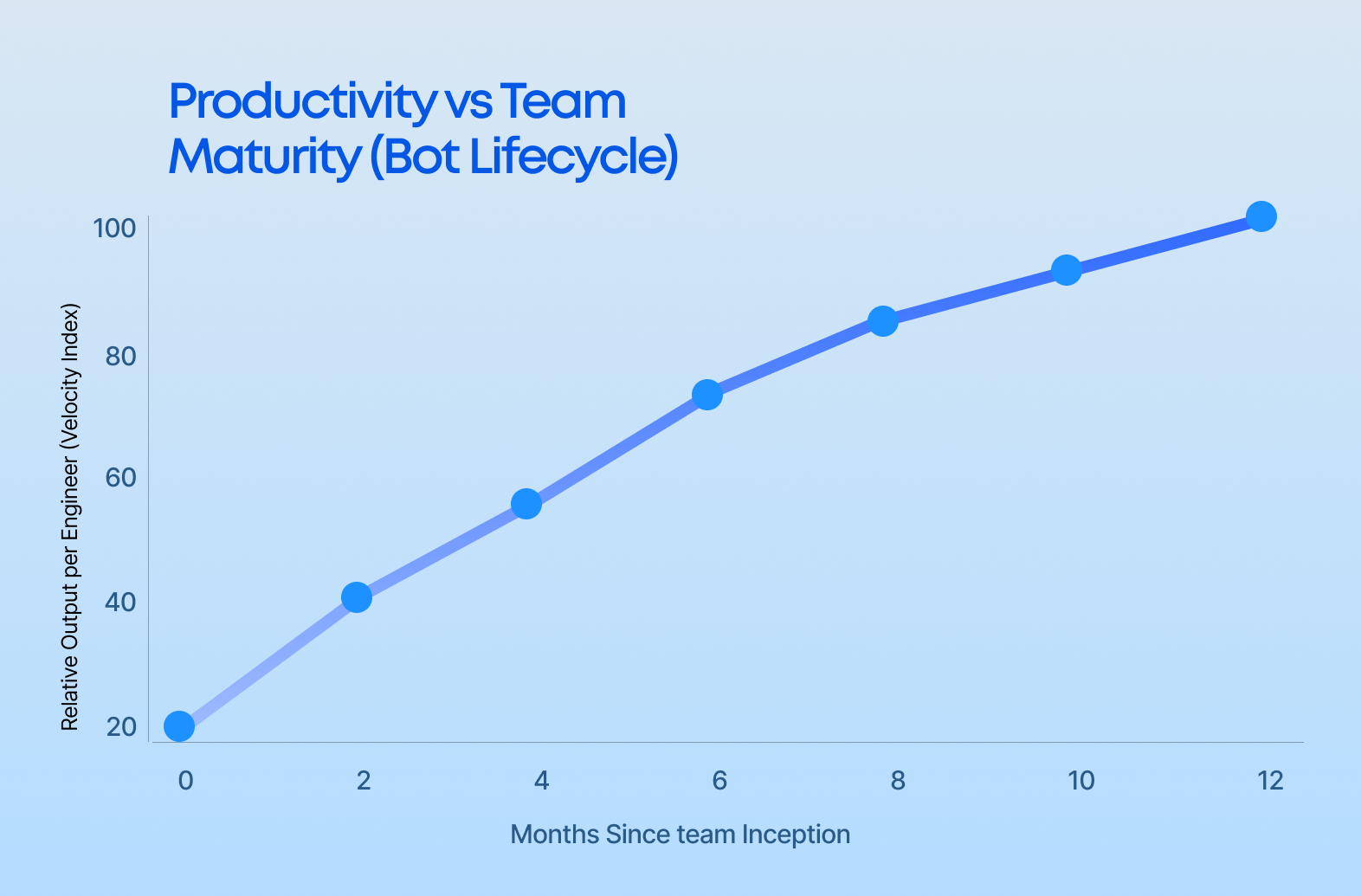 Productivity vs Team Maturity (Bot Lifecycle)

Relative Output per Engineer (Velocity Index)

100
80
60
40
20

0
2
4
6
8
10
12

Months Since team Inception